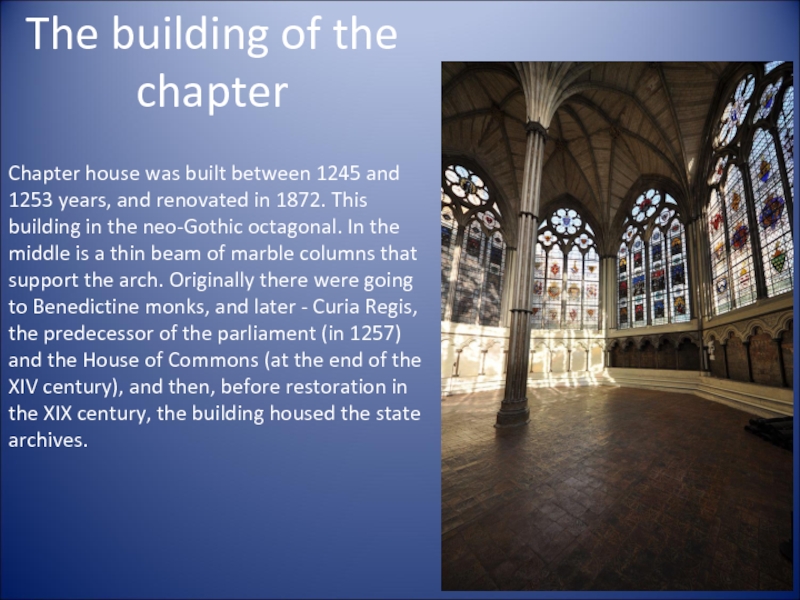 The building of the chapter

Chapter house was built between 1245 and 1253 years, and renovated in 1872. This building in the neo-Gothic octagonal. In the middle is a thin beam of marble columns that support the arch. Originally there were going to Benedictine monks, and later - Curia Regis, the predecessor of the parliament (in 1257) and the House of Commons (at the end of the XIV century), and then, before restoration in the XIX century, the building housed the state archives.